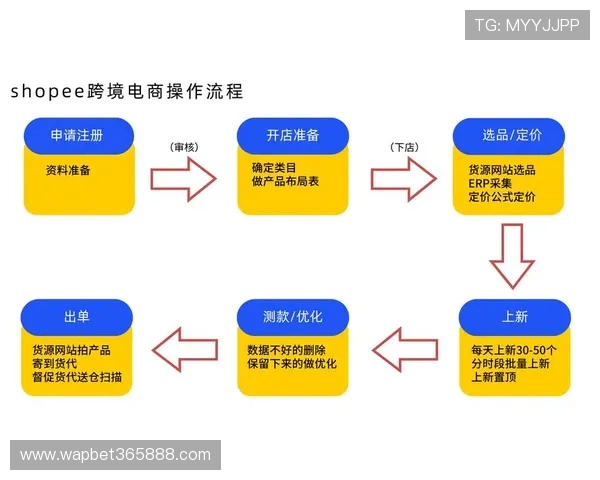 TG: MYYJJPP

shopee跨境电商操作流程

申请注册
资料准备

（审核）

开店准备
确定类目
做产品布局表

（下店）

选品/定价
货源网站选品
ERP采集
定价公式定价

上新
每天上新30-50个
分时段批量上新
上新置顶

测款/优化
数据不好的删除
保留下来的做优化

出单
货源网站拍产品
寄到货代
督促货代送仓扫描

www.wapbet365888.com